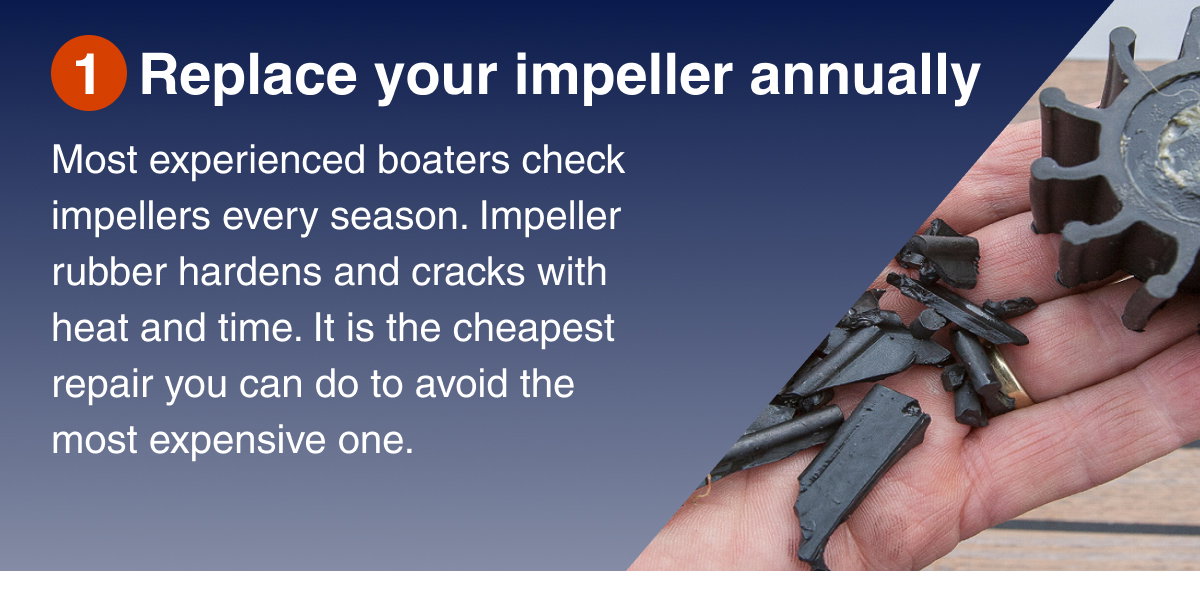 1 Replace your impeller annually

Most experienced boaters check impellers every season. Impeller rubber hardens and cracks with heat and time. It is the cheapest repair you can do to avoid the most expensive one.